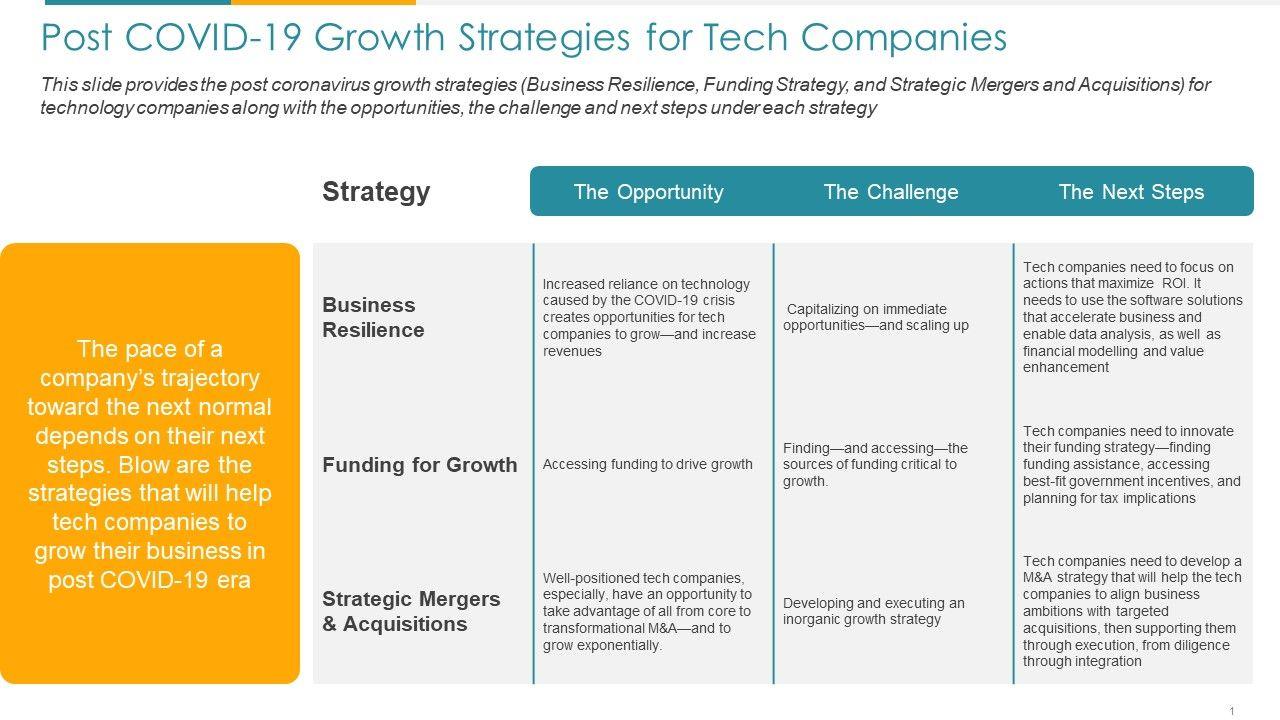 Post COVID-19 Growth Strategies for Tech Companies

This slide provides the post coronavirus growth strategies (Business Resilience, Funding Strategy, and Strategic Mergers and Acquisitions) for technology companies along with the opportunities, the challenge and next steps under each strategy

The pace of a company's trajectory toward the next normal depends on their next steps. Blow are the strategies that will help tech companies to grow their business in post COVID-19 era

| Strategy | The Opportunity | The Challenge | The Next Steps |
|---|---|---|---|
| Business Resilience | Increased reliance on technology caused by the COVID-19 crisis creates opportunities for tech companies to grow—and increase revenues | Capitalizing on immediate opportunities—and scaling up | Tech companies need to focus on actions that maximize ROI. It needs to use the software solutions that accelerate business and enable data analysis, as well as financial modelling and value enhancement |
| Funding for Growth | Accessing funding to drive growth | Finding—and accessing—the sources of funding critical to growth. | Tech companies need to innovate their funding strategy—finding funding assistance, accessing best-fit government incentives, and planning for tax implications |
| Strategic Mergers & Acquisitions | Well-positioned tech companies, especially, have an opportunity to take advantage of all from core to transformational M&A—and to grow exponentially. | Developing and executing an inorganic growth strategy | Tech companies need to develop a M&A strategy that will help the tech companies to align business ambitions with targeted acquisitions, then supporting them through execution, from diligence through integration |

1